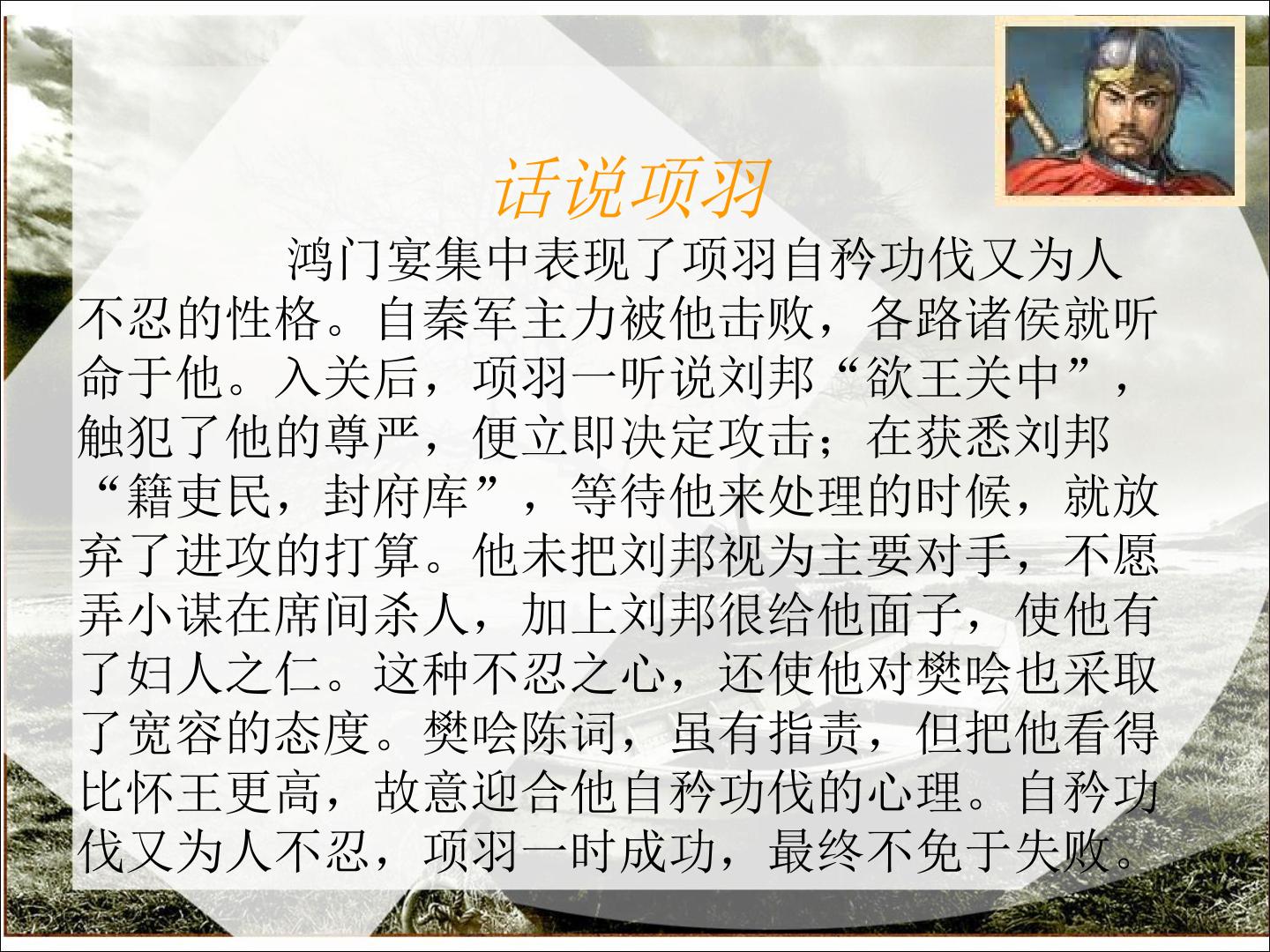 话说项羽

鸿门宴集中表现了项羽自矜功伐又为人不忍的性格。自秦军主力被他击败，各路诸侯就听命于他。入关后，项羽一听说刘邦“欲王关中”，触犯了他的尊严，便立即决定攻击；在获悉刘邦“籍吏民，封府库”，等待他来处理的时候，就放弃了进攻的打算。他未把刘邦视为主要对手，不愿弄小谋在席间杀人，加上刘邦很给他面子，使他有了妇人之仁。这种不忍之心，还使他对樊哙也采取了宽容的态度。樊哙陈词，虽有指责，但把他看得比怀王更高，故意迎合他自矜功伐的心理。自矜功伐又为人不忍，项羽一时成功，最终不免于失败。